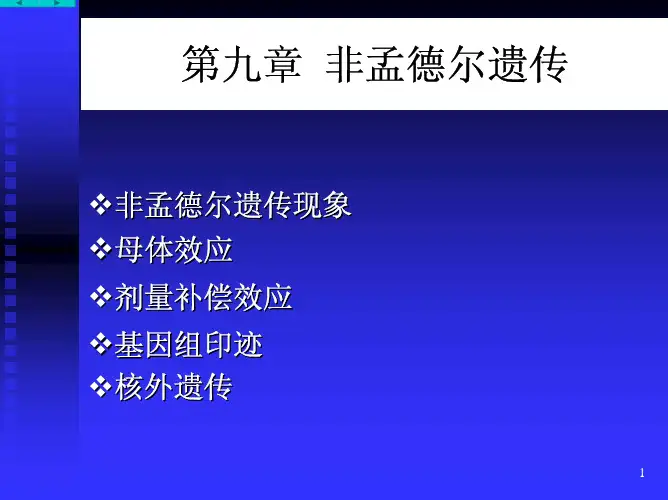 第九章 非孟德尔遗传

❖非孟德尔遗传现象
❖母体效应
❖剂量补偿效应
❖基因组印迹
❖核外遗传

1